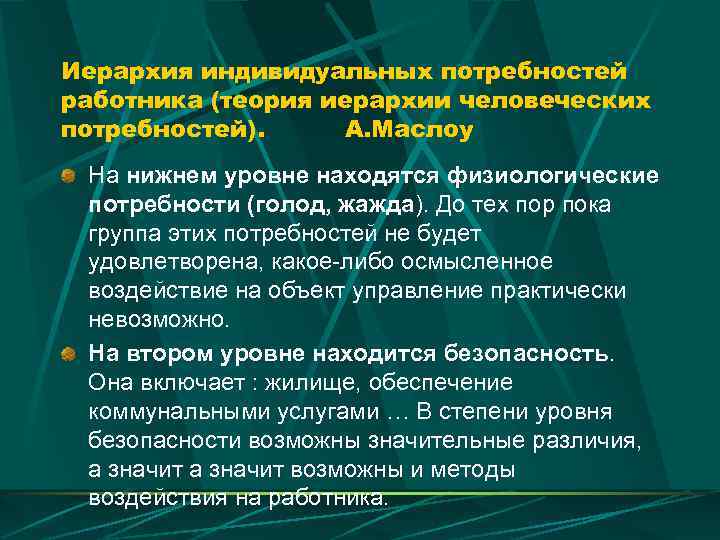 Иерархия индивидуальных потребностей работника (теория иерархии человеческих потребностей). А.Маслоу

На нижнем уровне находятся физиологические потребности (голод, жажда). До тех пор пока группа этих потребностей не будет удовлетворена, какое-либо осмысленное воздействие на объект управление практически невозможно.

На втором уровне находится безопасность. Она включает : жилище, обеспечение коммунальными услугами … В степени уровня безопасности возможны значительные различия, а значит а значит возможны и методы воздействия на работника.